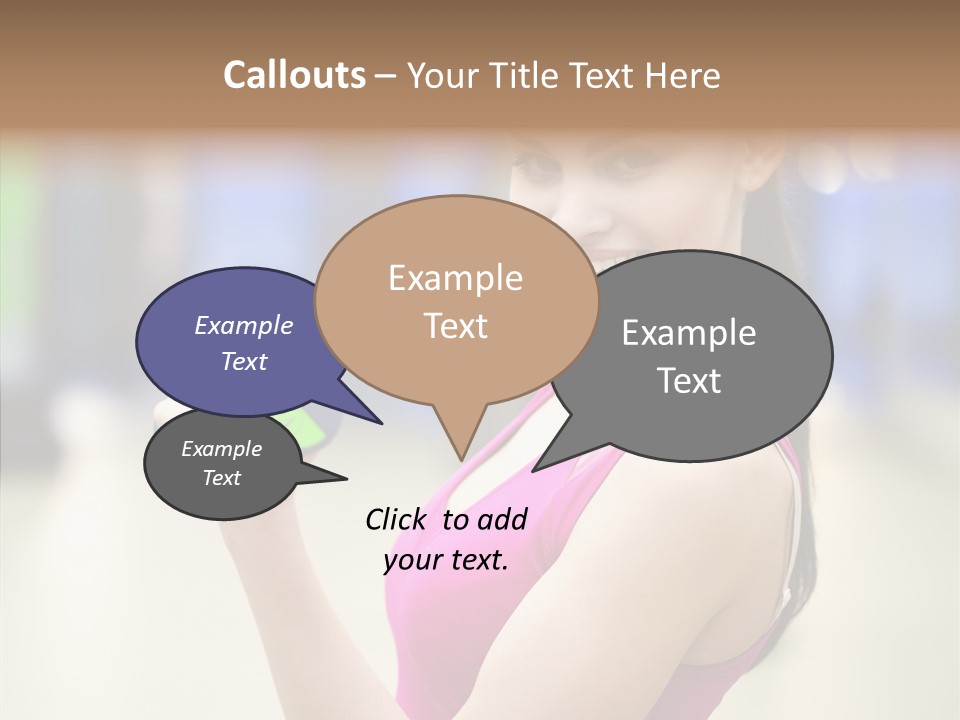 Callouts – Your Title Text Here

Example Text

Example Text

Example Text

Example Text

Click to add your text.